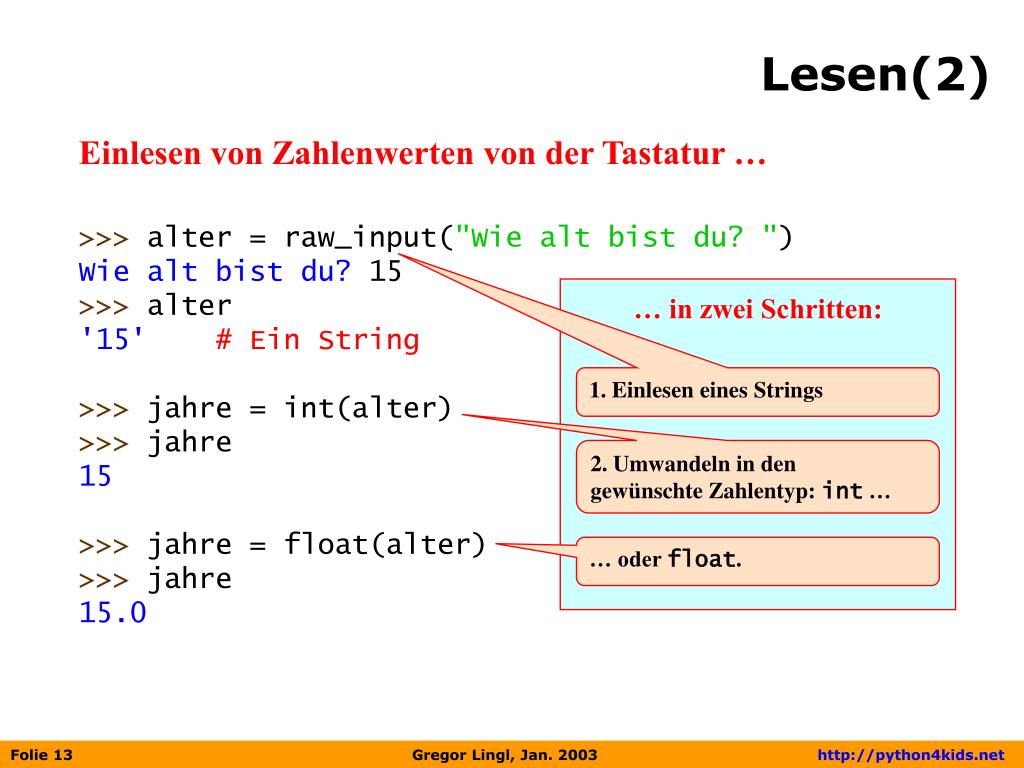 Lesen(2)

Einlesen von Zahlenwerten von der Tastatur …

>>> alter = raw_input("Wie alt bist du? ")
Wie alt bist du? 15
>>> alter
'15'    # Ein String

>>> jahre = int(alter)
>>> jahre
15

>>> jahre = float(alter)
>>> jahre
15.0

… in zwei Schritten:

1. Einlesen eines Strings

2. Umwandeln in den gewünschte Zahlentyp: int …

… oder float.

Folie 13 Gregor Lingl, Jan. 2003 http://python4kids.net